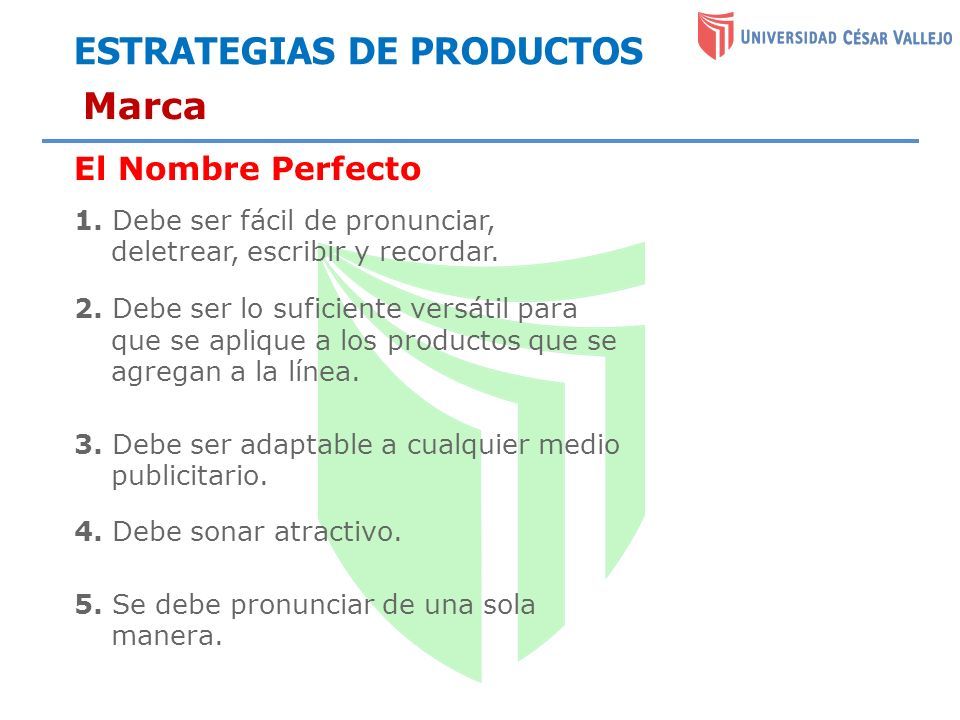 ESTRATEGIAS DE PRODUCTOS

UNIVERSIDAD CÉSAR VALLEJO

Marca

El Nombre Perfecto

1. Debe ser fácil de pronunciar, deletrear, escribir y recordar.

2. Debe ser lo suficiente versátil para que se aplique a los productos que se agregan a la línea.

3. Debe ser adaptable a cualquier medio publicitario.

4. Debe sonar atractivo.

5. Se debe pronunciar de una sola manera.